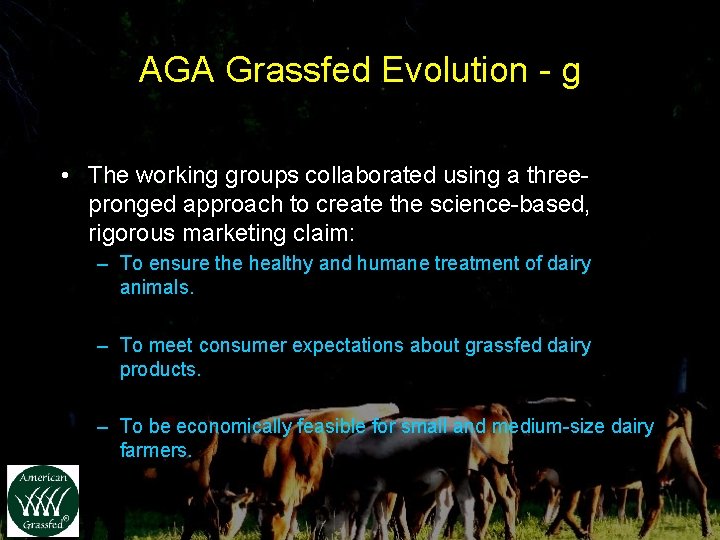 AGA Grassfed Evolution - g

• The working groups collaborated using a three-pronged approach to create the science-based, rigorous marketing claim:

– To ensure the healthy and humane treatment of dairy animals.

– To meet consumer expectations about grassfed dairy products.

– To be economically feasible for small and medium-size dairy farmers.

American Grassfed®